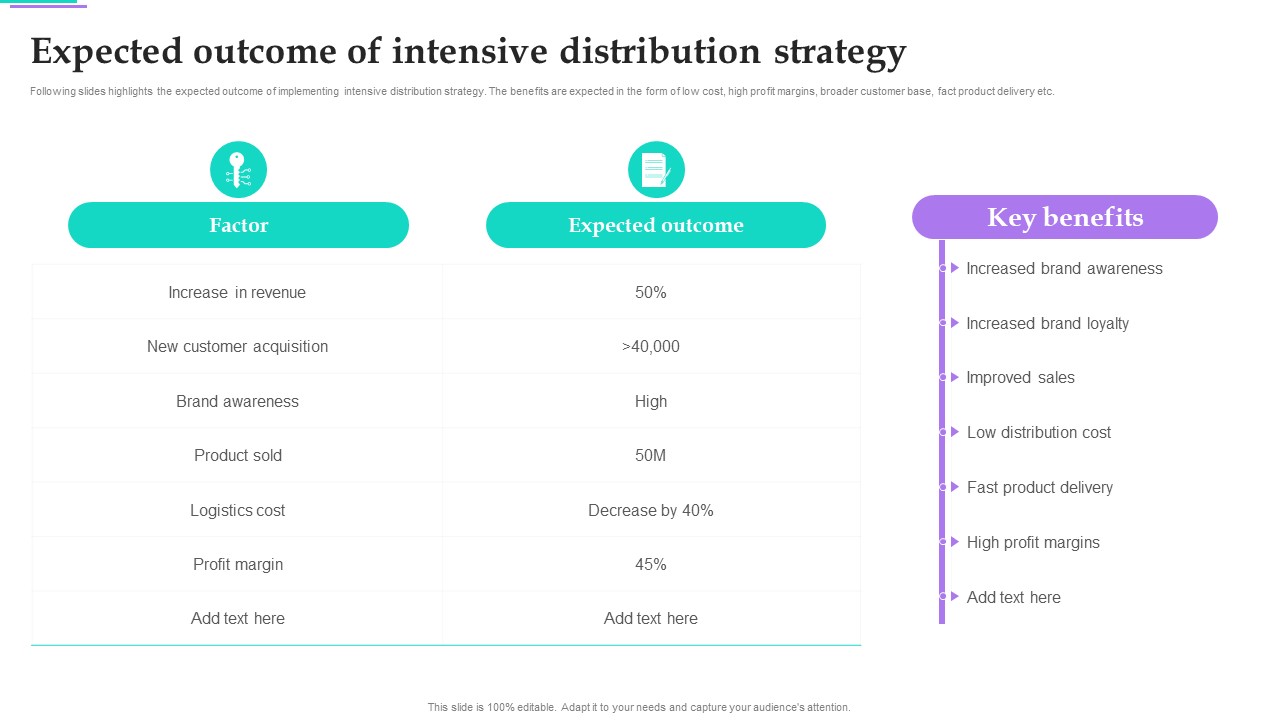 Expected outcome of intensive distribution strategy

Following slides highlights the expected outcome of implementing intensive distribution strategy. The benefits are expected in the form of low cost, high profit margins, broader customer base, fact product delivery etc.

| Factor | Expected outcome |
|---|---|
| Increase in revenue | 50% |
| New customer acquisition | >40,000 |
| Brand awareness | High |
| Product sold | 50M |
| Logistics cost | Decrease by 40% |
| Profit margin | 45% |
| Add text here | Add text here |

Key benefits

Increased brand awareness

Increased brand loyalty

Improved sales

Low distribution cost

Fast product delivery

High profit margins

Add text here

This slide is 100% editable. Adapt it to your needs and capture your audience's attention.